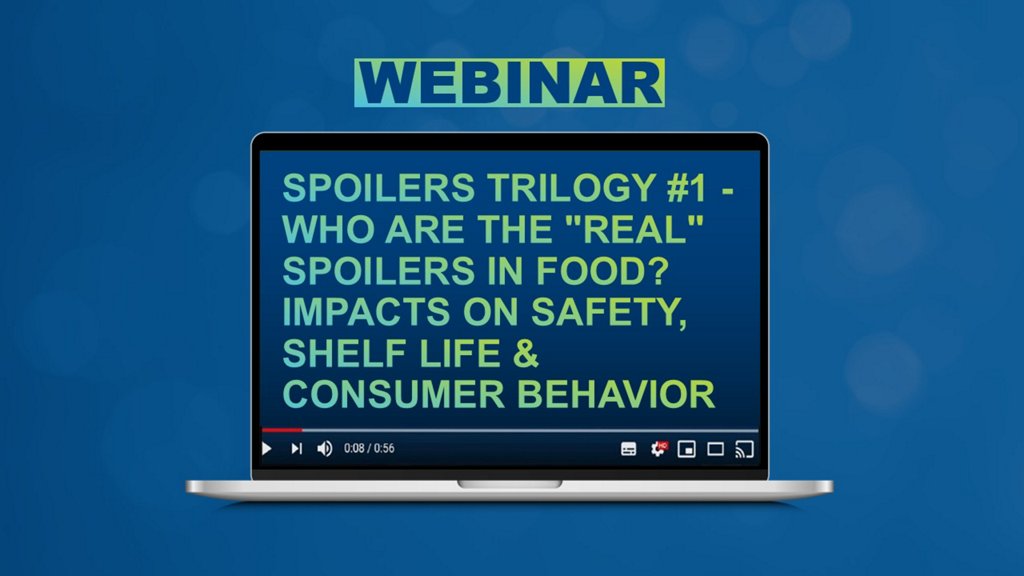 WEBINAR

SPOILERS TRILOGY #1 - WHO ARE THE "REAL" SPOILERS IN FOOD? IMPACTS ON SAFETY, SHELF LIFE & CONSUMER BEHAVIOR

0:08 / 0:56

HD